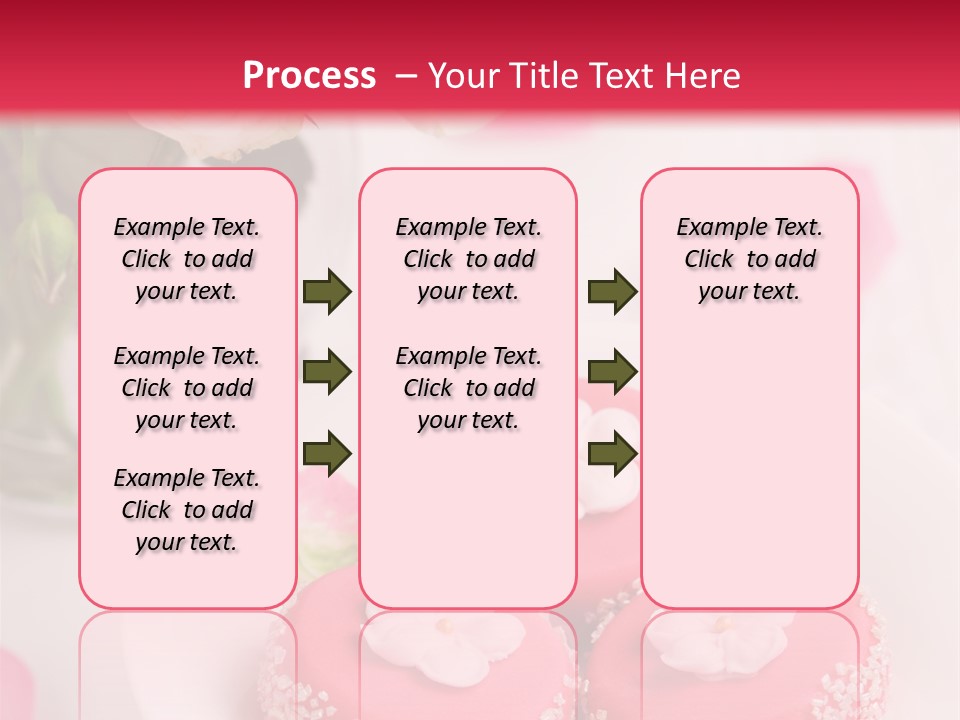 Process – Your Title Text Here

Example Text. Click to add your text.

Example Text. Click to add your text.

Example Text. Click to add your text.

Example Text. Click to add your text.

Example Text. Click to add your text.

Example Text. Click to add your text.